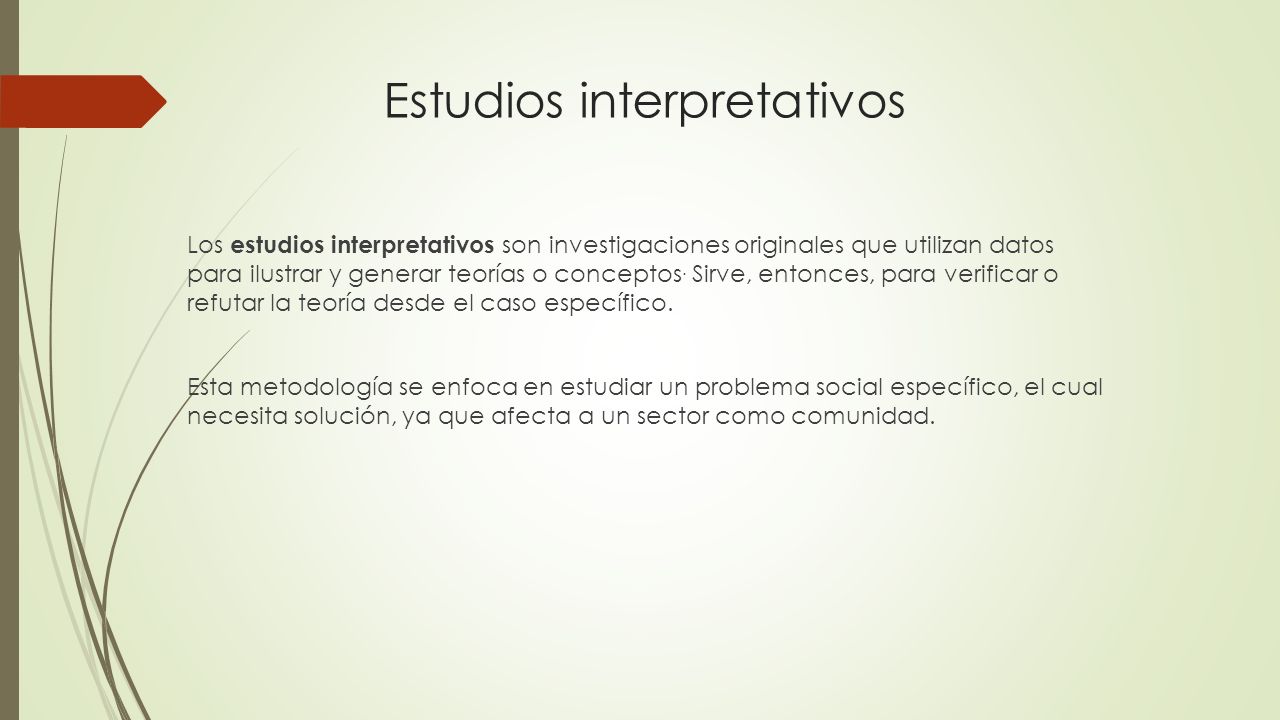 Estudios interpretativos

Los estudios interpretativos son investigaciones originales que utilizan datos para ilustrar y generar teorías o conceptos· Sirve, entonces, para verificar o refutar la teoría desde el caso específico.

Esta metodología se enfoca en estudiar un problema social específico, el cual necesita solución, ya que afecta a un sector como comunidad.